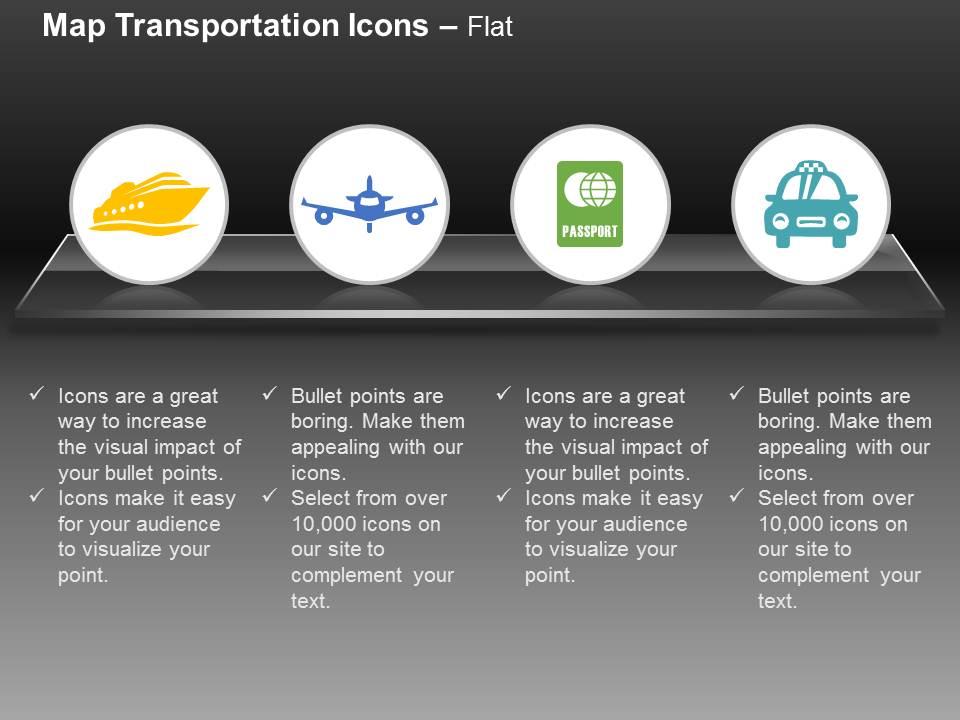 Map Transportation Icons – Flat

PASSPORT

✓ Icons are a great way to increase the visual impact of your bullet points.
✓ Icons make it easy for your audience to visualize your point.

✓ Bullet points are boring. Make them appealing with our icons.
✓ Select from over 10,000 icons on our site to complement your text.

✓ Icons are a great way to increase the visual impact of your bullet points.
✓ Icons make it easy for your audience to visualize your point.

✓ Bullet points are boring. Make them appealing with our icons.
✓ Select from over 10,000 icons on our site to complement your text.